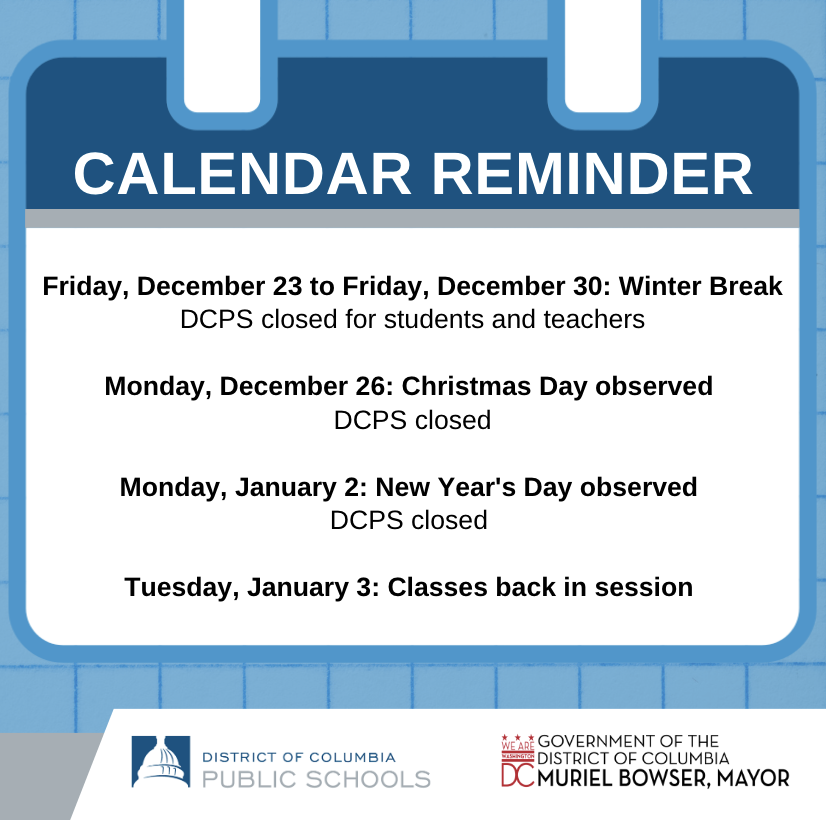 CALENDAR REMINDER

Friday, December 23 to Friday, December 30: Winter Break
DCPS closed for students and teachers

Monday, December 26: Christmas Day observed
DCPS closed

Monday, January 2: New Year's Day observed
DCPS closed

Tuesday, January 3: Classes back in session

DISTRICT OF COLUMBIA
PUBLIC SCHOOLS

WE ARE WASHINGTON DC
GOVERNMENT OF THE DISTRICT OF COLUMBIA
MURIEL BOWSER, MAYOR